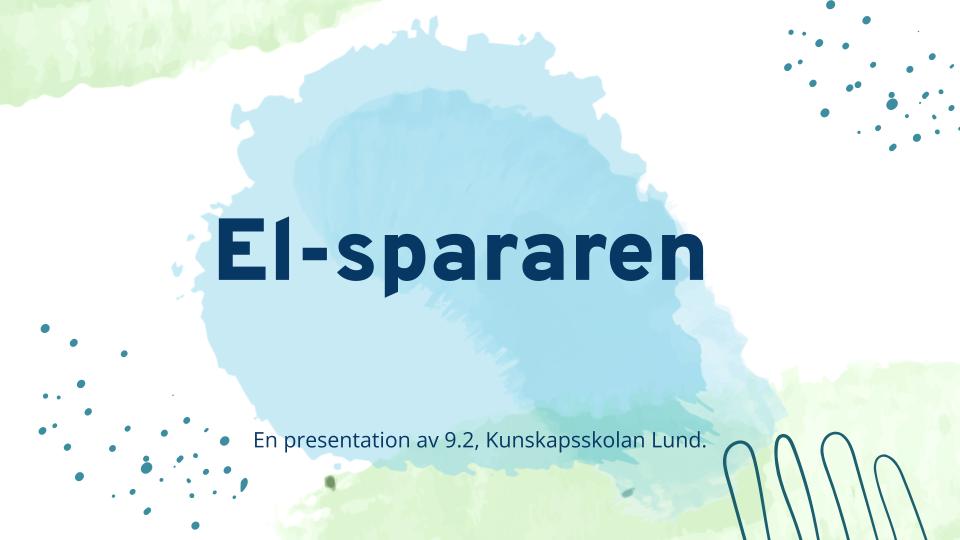 El-spararen

En presentation av 9.2, Kunskapsskolan Lund.